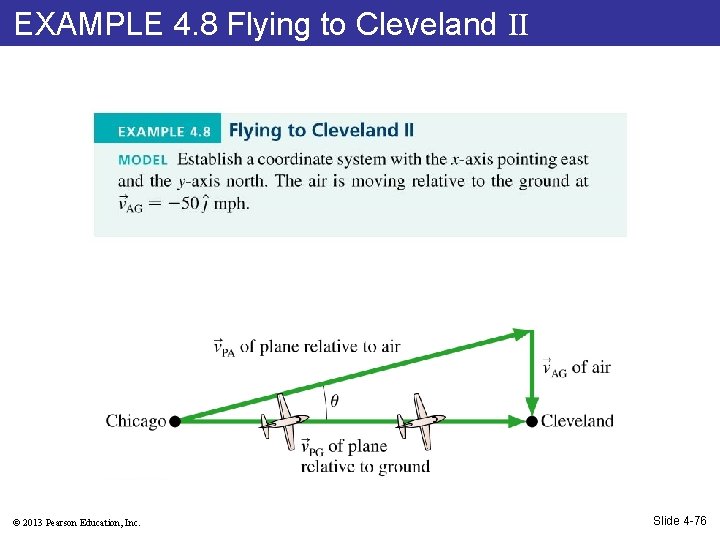 EXAMPLE 4.8 Flying to Cleveland II

EXAMPLE 4.8 Flying to Cleveland II

MODEL Establish a coordinate system with the $x$-axis pointing east and the $y$-axis north. The air is moving relative to the ground at $\vec{v}_{AG} = -50\hat{j}$ mph.

$\vec{v}_{PA}$ of plane relative to air

$\vec{v}_{AG}$ of air

$\theta$

Chicago

Cleveland

$\vec{v}_{PG}$ of plane relative to ground

© 2013 Pearson Education, Inc.

Slide 4-76